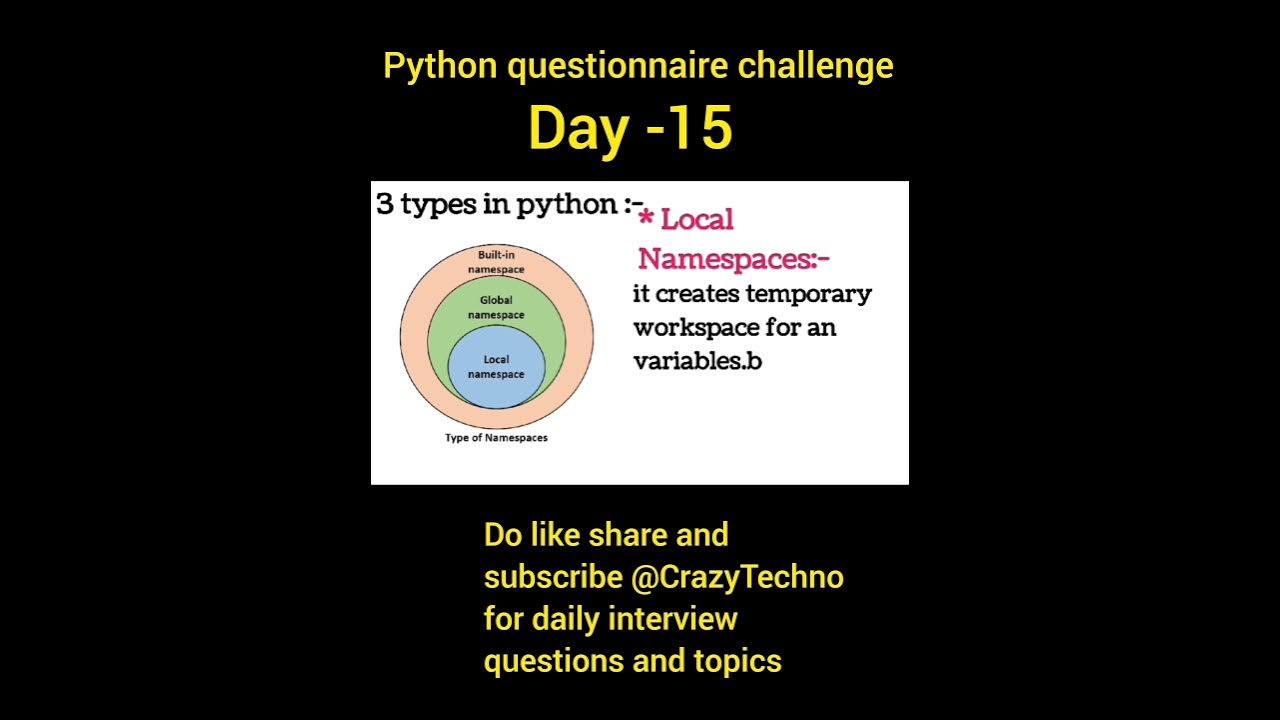 Python questionnaire challenge

Day -15

3 types in python :-

Built-in namespace

Global namespace

Local namespace

Type of Namespaces

* Local Namespaces:-

it creates temporary workspace for an variables.b

Do like share and subscribe @CrazyTechno for daily interview questions and topics